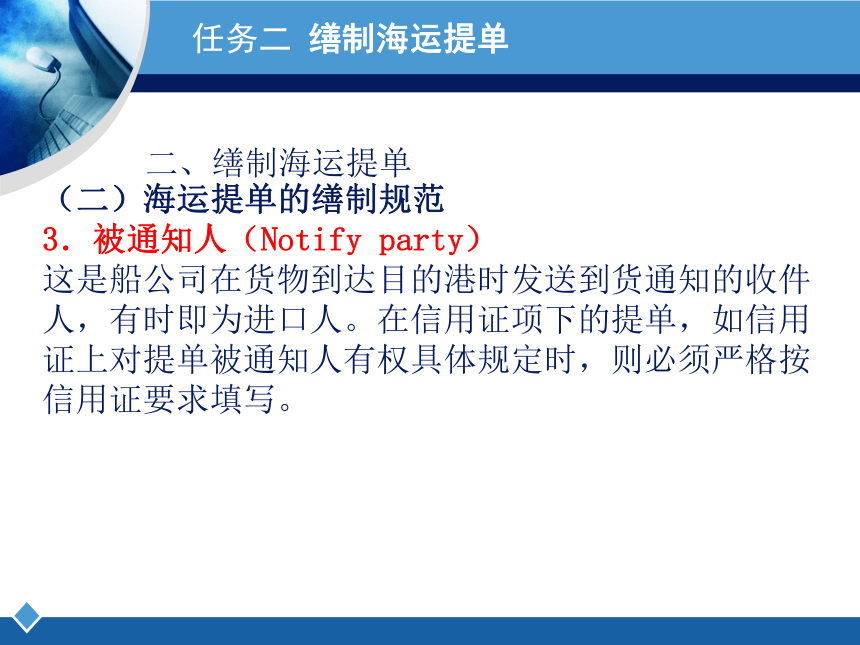 任务二 缮制海运提单

二、缮制海运提单
（二）海运提单的缮制规范
3. 被通知人（Notify party）
这是船公司在货物到达目的港时发送到货通知的收件人，有时即为进口人。在信用证项下的提单，如信用证上对提单被通知人有权具体规定时，则必须严格按信用证要求填写。